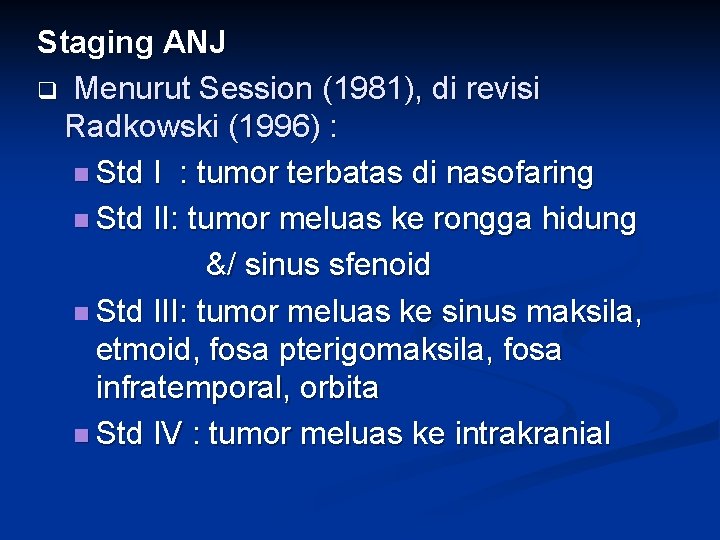 Staging ANJ

Menurut Session (1981), di revisi Radkowski (1996) :

Std I : tumor terbatas di nasofaring

Std II: tumor meluas ke rongga hidung &/ sinus sfenoid

Std III: tumor meluas ke sinus maksila, etmoid, fosa pterigomaksila, fosa infratemporal, orbita

Std IV : tumor meluas ke intrakranial